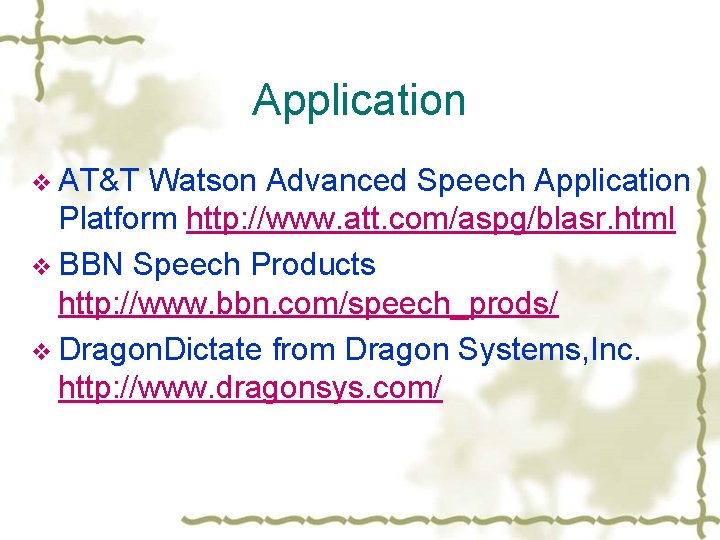 Application

❖ AT&T Watson Advanced Speech Application Platform http://www.att.com/aspg/blasr.html

❖ BBN Speech Products http://www.bbn.com/speech_prods/

❖ DragonDictate from Dragon Systems,Inc. http://www.dragonsys.com/